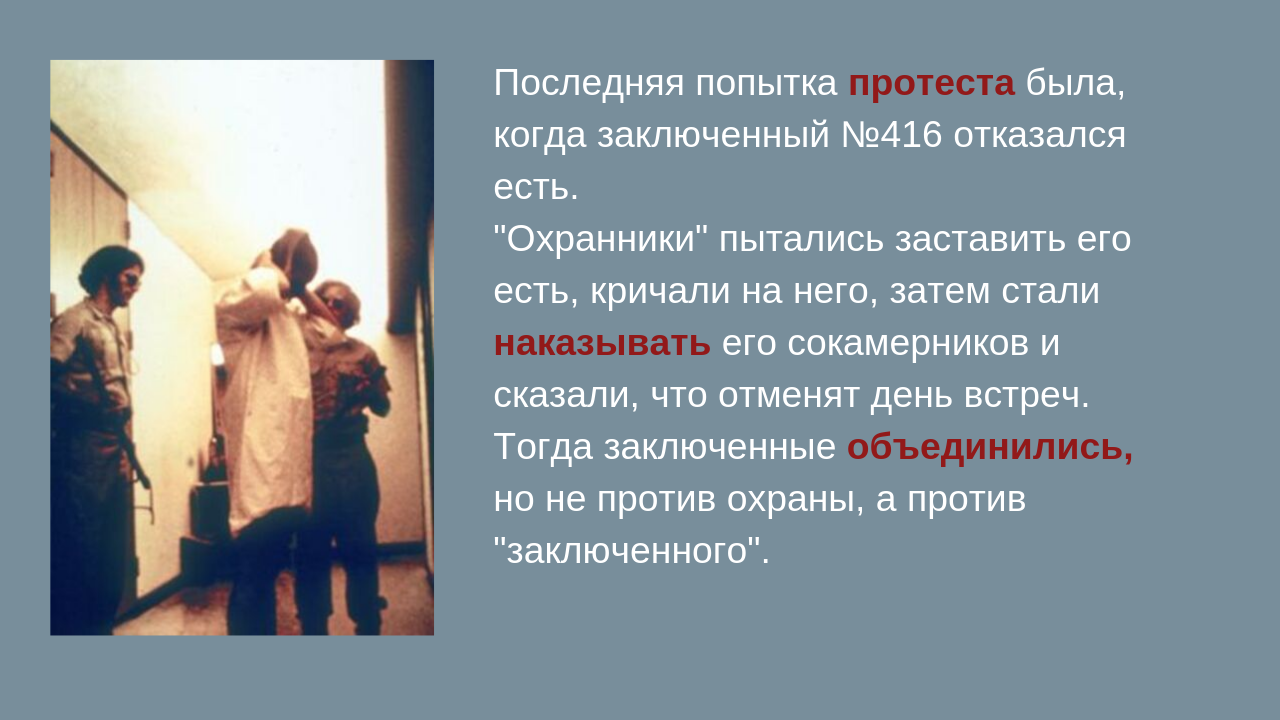 Последняя попытка протеста была, когда заключенный №416 отказался есть.
"Охранники" пытались заставить его есть, кричали на него, затем стали наказывать его сокамерников и сказали, что отменят день встреч. Тогда заключенные объединились, но не против охраны, а против "заключенного".